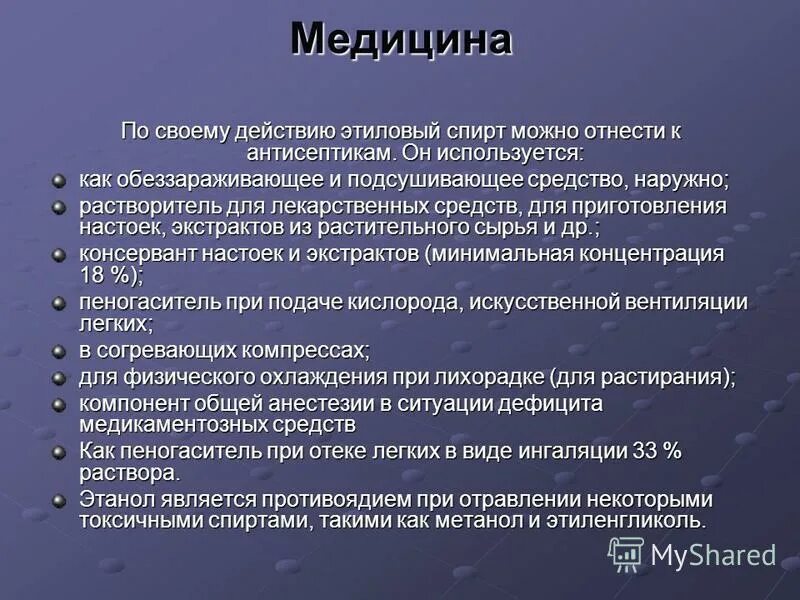 Медицина

По своему действию этиловый спирт можно отнести к антисептикам. Он используется:

как обеззараживающее и подсушивающее средство, наружно;

растворитель для лекарственных средств, для приготовления настоек, экстрактов из растительного сырья и др.;

консервант настоек и экстрактов (минимальная концентрация 18 %);

пеногаситель при подаче кислорода, искусственной вентиляции легких;

в согревающих компрессах;

для физического охлаждения при лихорадке (для растирания);

компонент общей анестезии в ситуации дефицита медикаментозных средств

Как пеногаситель при отеке легких в виде ингаляции 33 % раствора.

Этанол является противоядием при отравлении некоторыми токсичными спиртами, такими как метанол и этиленгликоль.

MyShared